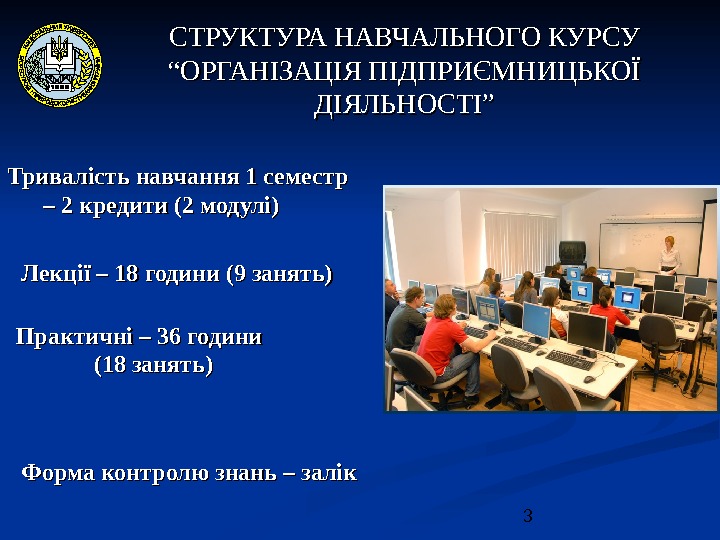 СТРУКТУРА НАВЧАЛЬНОГО КУРСУ “ОРГАНІЗАЦІЯ ПІДПРИЄМНИЦЬКОЇ ДІЯЛЬНОСТІ”

Тривалість навчання 1 семестр – 2 кредити (2 модулі)

Лекції – 18 години (9 занять)

Практичні – 36 години (18 занять)

Форма контролю знань – залік

3